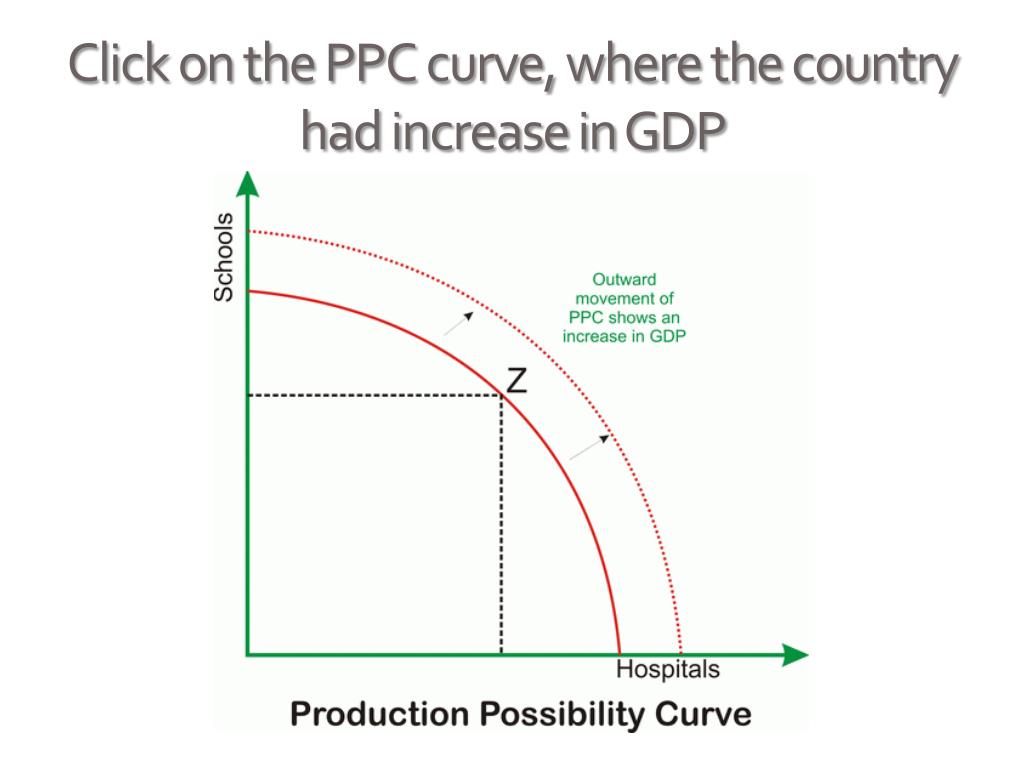 Click on the PPC curve, where the country had increase in GDP

Schools

Outward movement of PPC shows an increase in GDP

Z

Hospitals

Production Possibility Curve